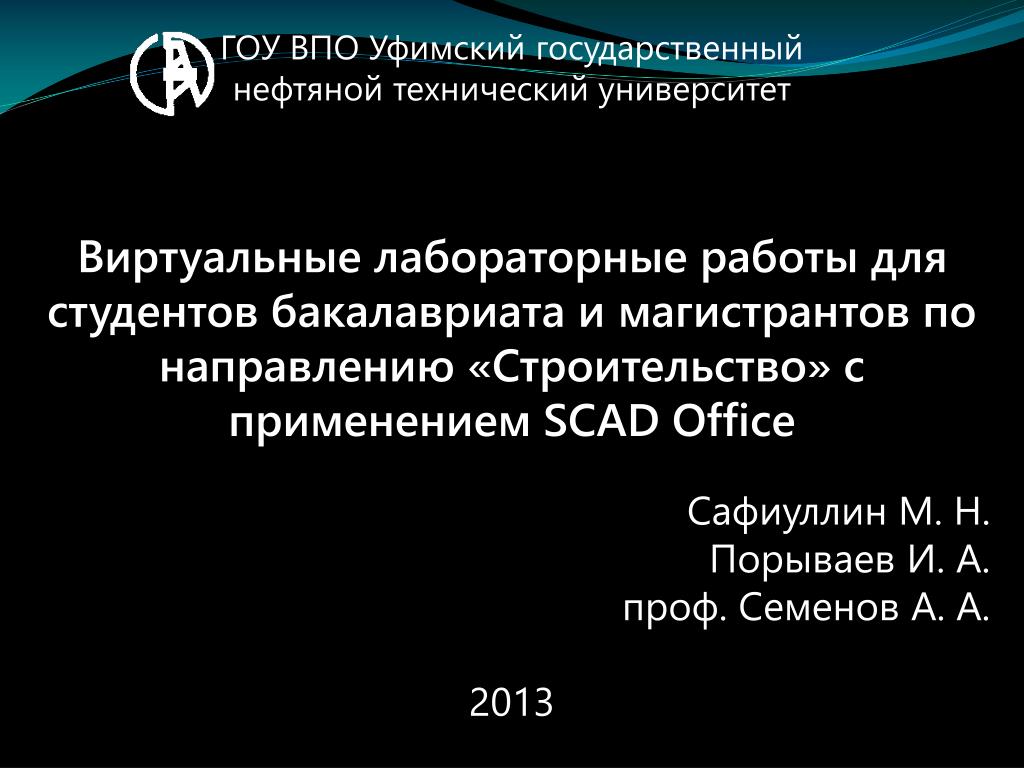 ГОУ ВПО Уфимский государственный нефтяной технический университет

Виртуальные лабораторные работы для студентов бакалавриата и магистрантов по направлению «Строительство» с применением SCAD Office

Сафиуллин М. Н.
Порываев И. А.
проф. Семенов А. А.

2013